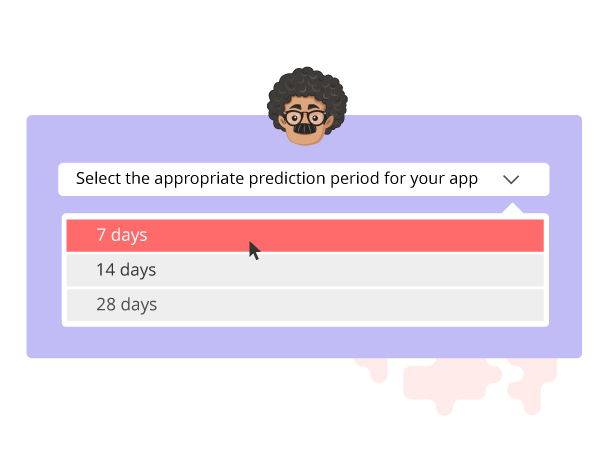 Select the appropriate prediction period for your app

7 days

14 days

28 days